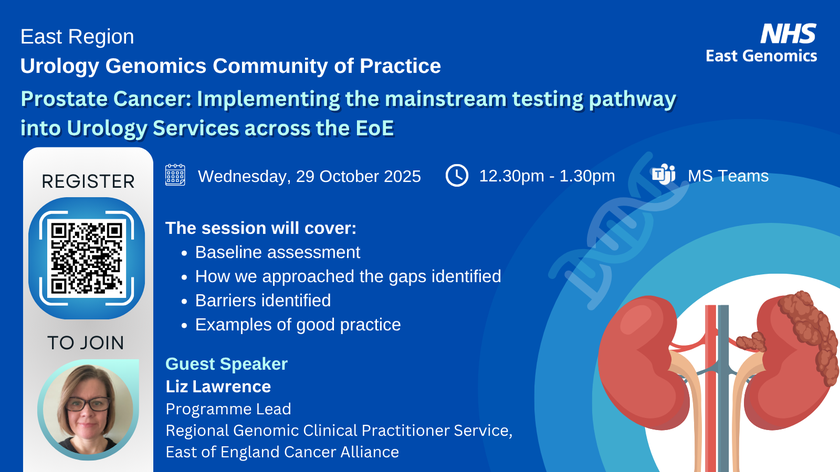 East Region
Urology Genomics Community of Practice
Prostate Cancer: Implementing the mainstream testing pathway into Urology Services across the EoE

NHS
East Genomics

REGISTER

TO JOIN

Wednesday, 29 October 2025
12.30pm - 1.30pm
MS Teams

The session will cover:
- Baseline assessment
- How we approached the gaps identified
- Barriers identified
- Examples of good practice

Guest Speaker
Liz Lawrence
Programme Lead
Regional Genomic Clinical Practitioner Service,
East of England Cancer Alliance